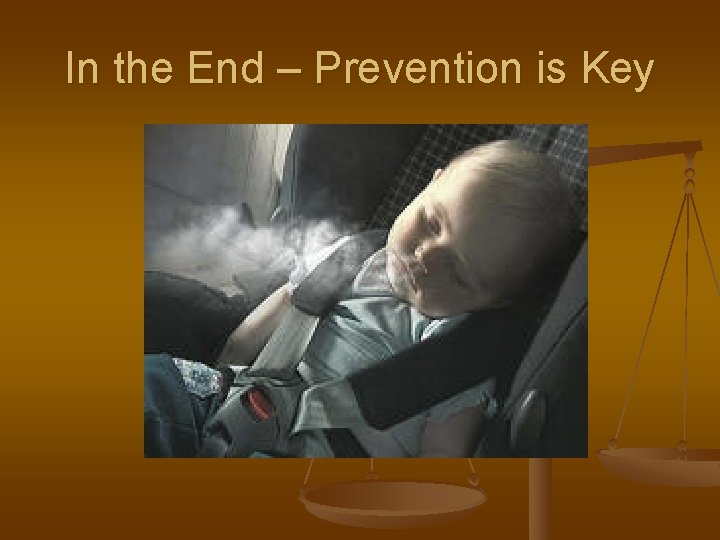 In the End – Prevention is Key